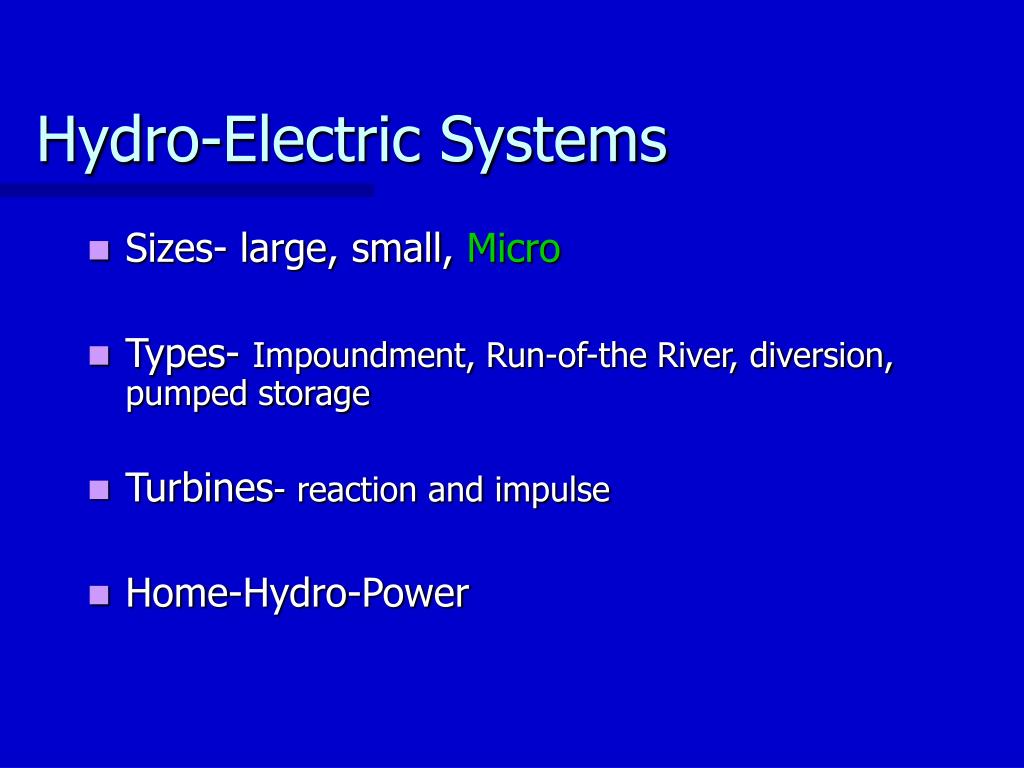 Hydro-Electric Systems

Sizes- large, small, Micro

Types- Impoundment, Run-of-the River, diversion, pumped storage

Turbines- reaction and impulse

Home-Hydro-Power